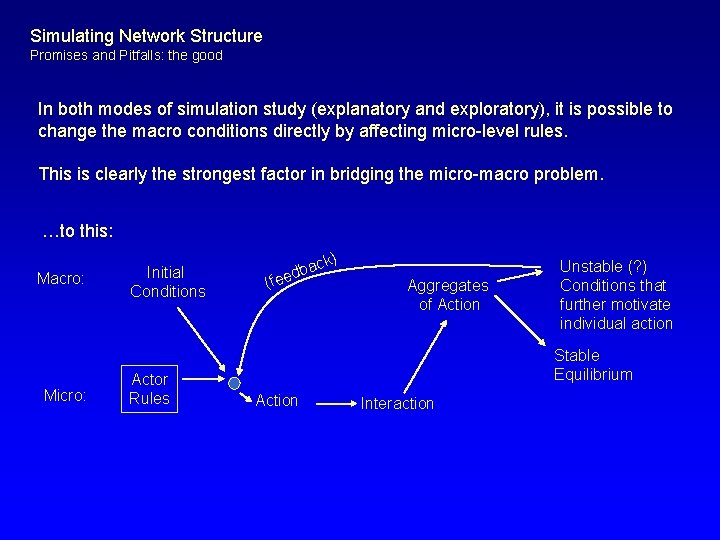 Simulating Network Structure
Promises and Pitfalls: the good

In both modes of simulation study (explanatory and exploratory), it is possible to change the macro conditions directly by affecting micro-level rules.

This is clearly the strongest factor in bridging the micro-macro problem.

…to this:

Macro:
Initial Conditions
(feedback)
Aggregates of Action
Unstable (?) Conditions that further motivate individual action
Stable Equilibrium
Micro:
Actor Rules
Action
Interaction